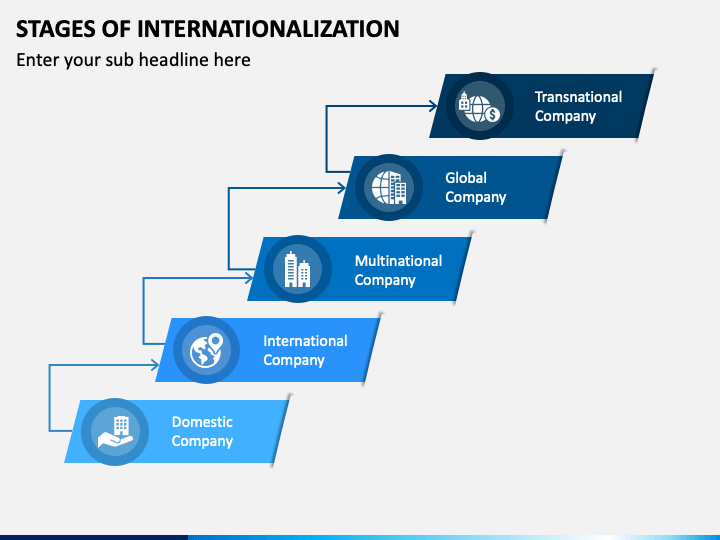 STAGES OF INTERNATIONALIZATION

Enter your sub headline here

Transnational Company

Global Company

Multinational Company

International Company

Domestic Company